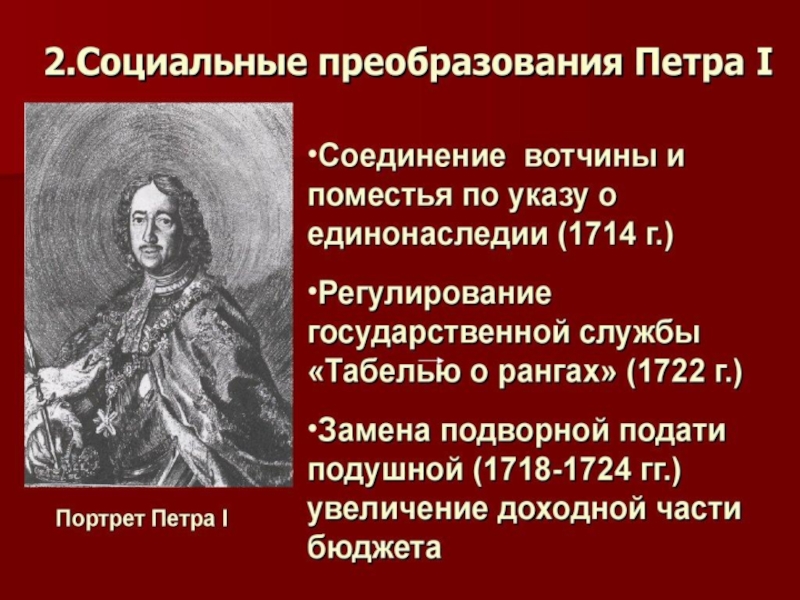 2.Социальные преобразования Петра I

•Соединение вотчины и поместья по указу о единонаследии (1714 г.)

•Регулирование государственной службы «Табелью о рангах» (1722 г.)

•Замена подворной подати подушной (1718-1724 гг.) увеличение доходной части бюджета

Портрет Петра I